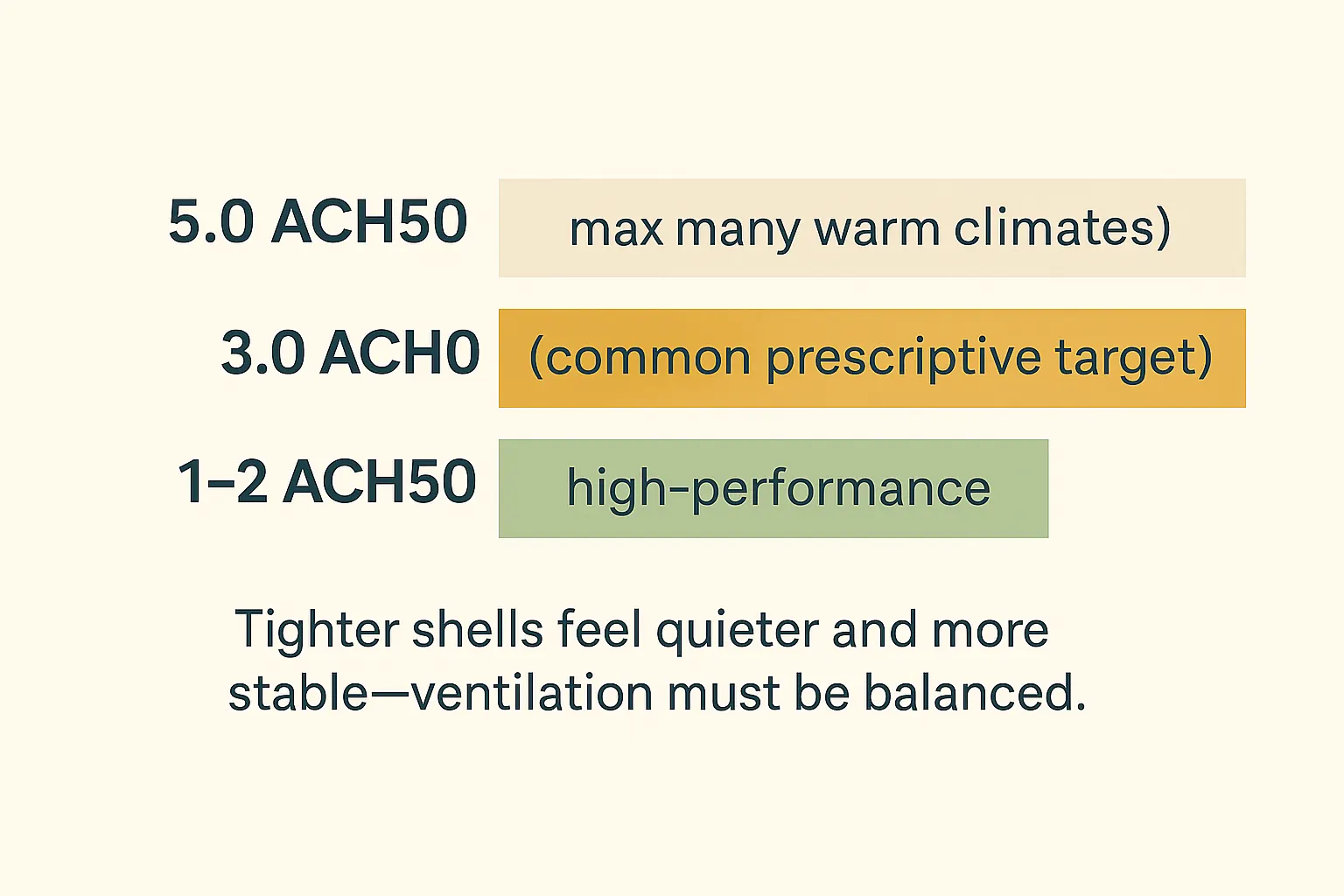 5.0 ACH50 max many warm climates)

3.0 ACH0 (common prescriptive target)

1–2 ACH50 high-performance

Tighter shells feel quieter and more stable—ventilation must be balanced.